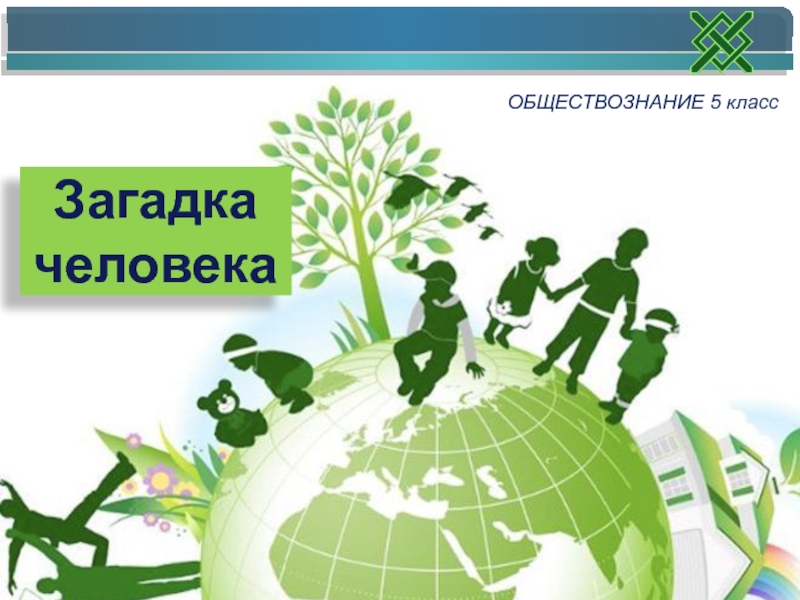 ОБЩЕСТВОЗНАНИЕ 5 класс

Загадка человека